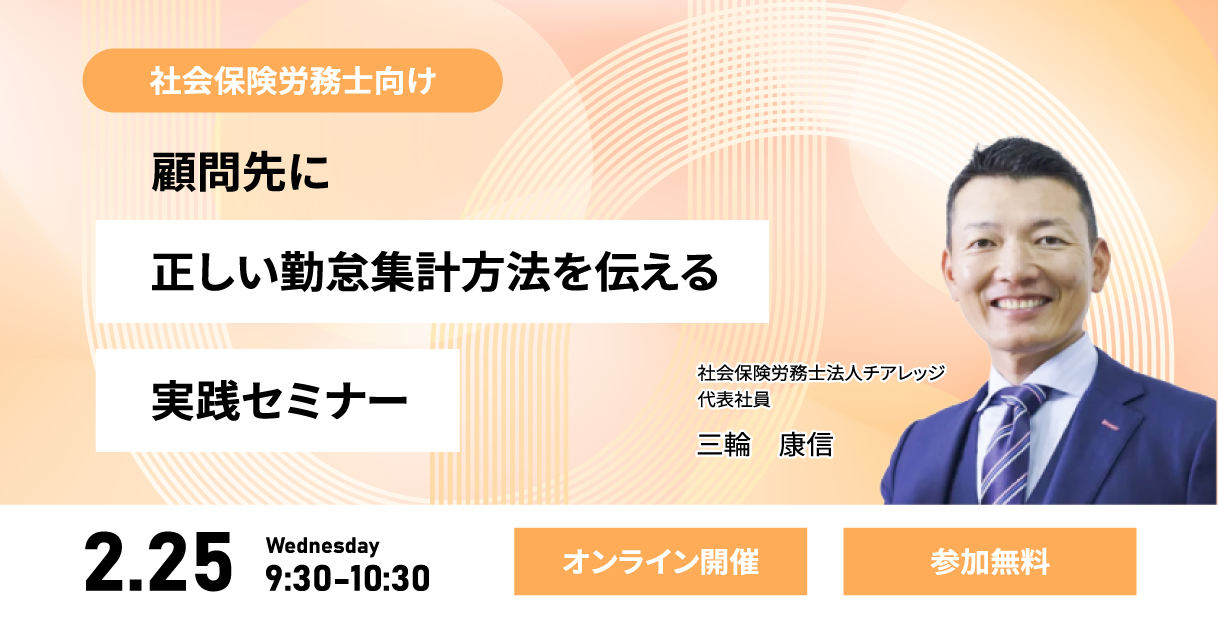 社会保険労務士向け

顧問先に

正しい勤怠集計方法を伝える

実践セミナー

社会保険労務士法人チアレッジ
代表社員

三輪　康信

2.25 Wednesday 9:30-10:30

オンライン開催

参加無料